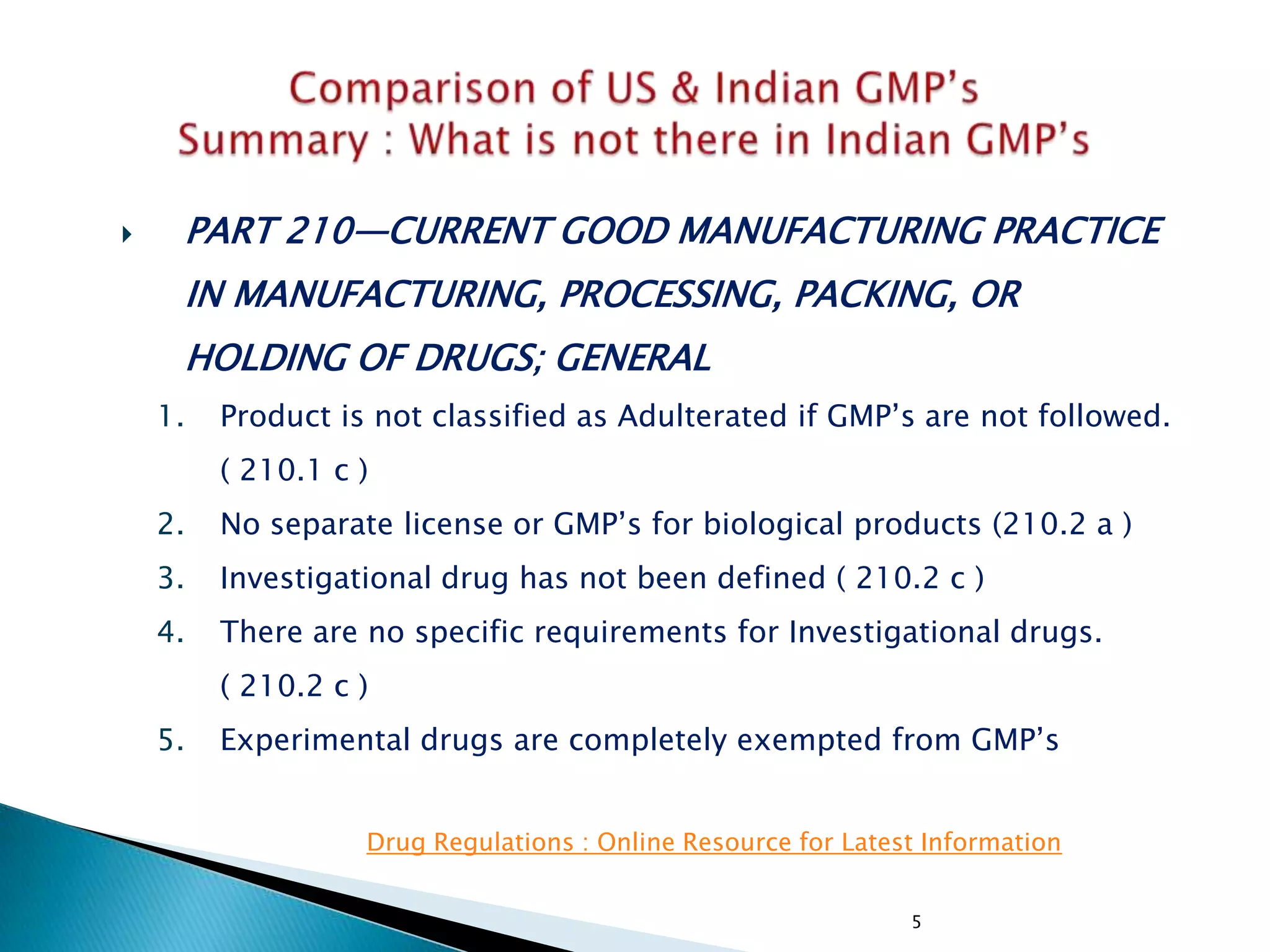 Comparison of US & Indian GMP's
Summary : What is not there in Indian GMP's

PART 210—CURRENT GOOD MANUFACTURING PRACTICE IN MANUFACTURING, PROCESSING, PACKING, OR HOLDING OF DRUGS; GENERAL

1. Product is not classified as Adulterated if GMP's are not followed. ( 210.1 c )
2. No separate license or GMP's for biological products (210.2 a )
3. Investigational drug has not been defined ( 210.2 c )
4. There are no specific requirements for Investigational drugs. ( 210.2 c )
5. Experimental drugs are completely exempted from GMP's

Drug Regulations : Online Resource for Latest Information

5